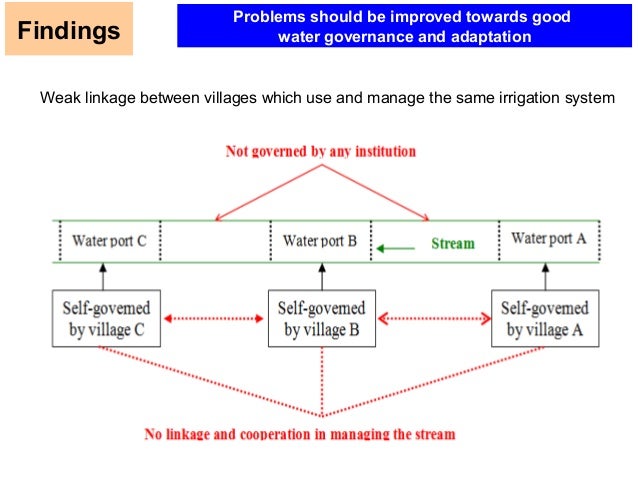 Findings

Problems should be improved towards good water governance and adaptation

Weak linkage between villages which use and manage the same irrigation system

Not governed by any institution

Water port C

Water port B

Stream

Water port A

Self-governed by village C

Self-governed by village B

Self-governed by village A

No linkage and cooperation in managing the stream